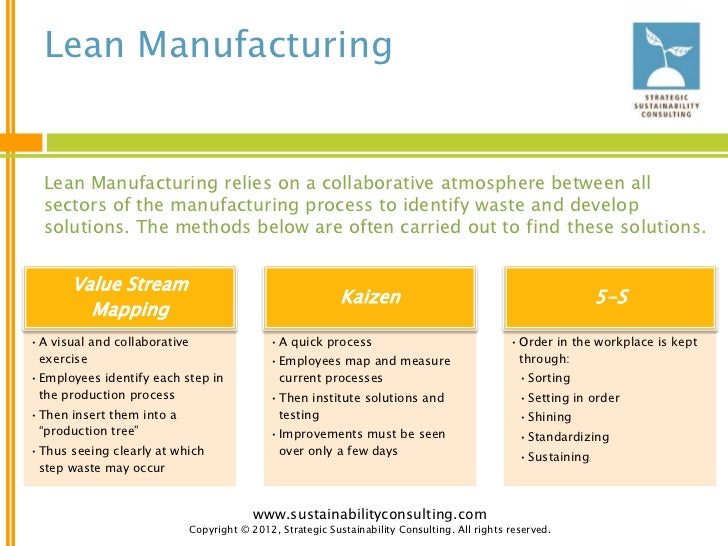 Lean Manufacturing

STRATEGIC SUSTAINABILITY CONSULTING

Lean Manufacturing relies on a collaborative atmosphere between all sectors of the manufacturing process to identify waste and develop solutions. The methods below are often carried out to find these solutions.

Value Stream Mapping

• A visual and collaborative exercise
• Employees identify each step in the production process
• Then insert them into a "production tree"
• Thus seeing clearly at which step waste may occur

Kaizen

• A quick process
• Employees map and measure current processes
• Then institute solutions and testing
• Improvements must be seen over only a few days

5-S

• Order in the workplace is kept through:
• Sorting
• Setting in order
• Shining
• Standardizing
• Sustaining

www.sustainabilityconsulting.com
Copyright © 2012, Strategic Sustainability Consulting. All rights reserved.